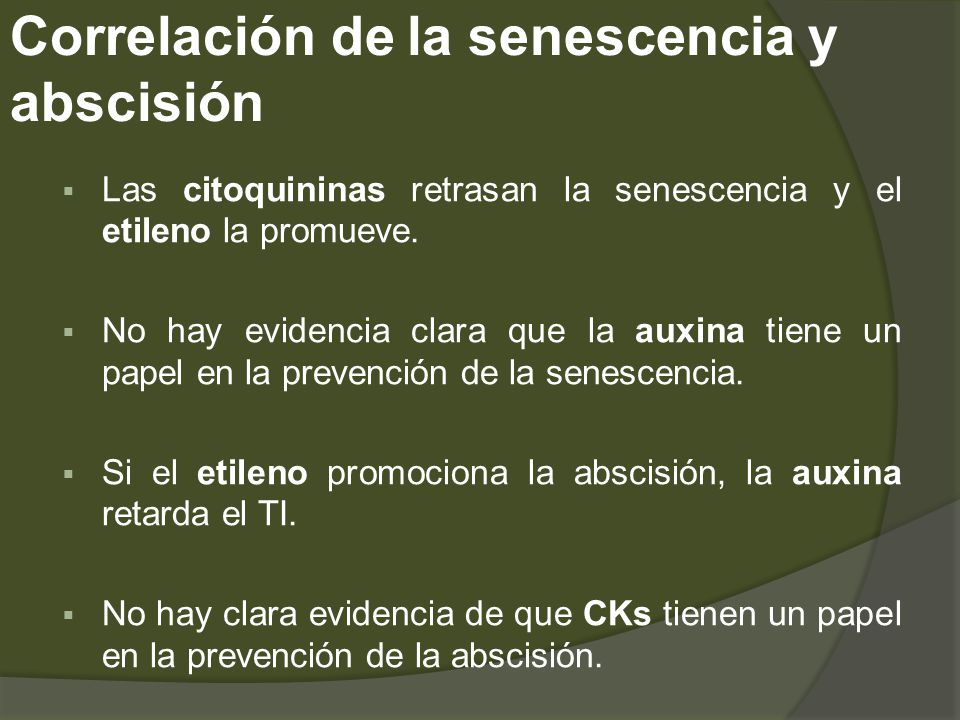 Correlación de la senescencia y abscisión

▪ Las citoquininas retrasan la senescencia y el etileno la promueve.

▪ No hay evidencia clara que la auxina tiene un papel en la prevención de la senescencia.

▪ Si el etileno promociona la abscisión, la auxina retarda el TI.

▪ No hay clara evidencia de que CKs tienen un papel en la prevención de la abscisión.